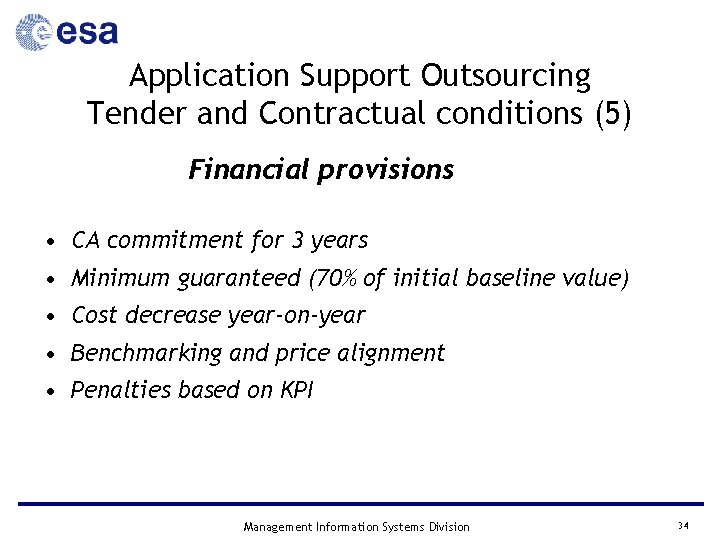 esa

Application Support Outsourcing
Tender and Contractual conditions (5)

Financial provisions

• CA commitment for 3 years
• Minimum guaranteed (70% of initial baseline value)
• Cost decrease year-on-year
• Benchmarking and price alignment
• Penalties based on KPI

Management Information Systems Division

34